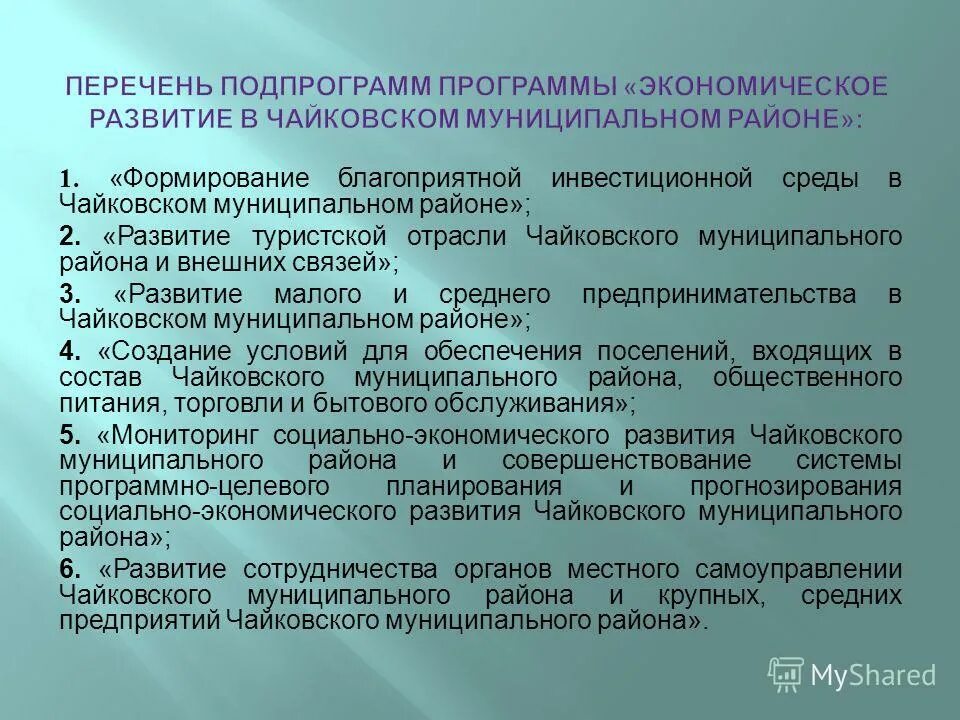 ПЕРЕЧЕНЬ ПОДПРОГРАММ ПРОГРАММЫ «ЭКОНОМИЧЕСКОЕ РАЗВИТИЕ В ЧАЙКОВСКОМ МУНИЦИПАЛЬНОМ РАЙОНЕ»:

1. «Формирование благоприятной инвестиционной среды в Чайковском муниципальном районе»;

2. «Развитие туристской отрасли Чайковского муниципального района и внешних связей»;

3. «Развитие малого и среднего предпринимательства в Чайковском муниципальном районе»;

4. «Создание условий для обеспечения поселений, входящих в состав Чайковского муниципального района, общественного питания, торговли и бытового обслуживания»;

5. «Мониторинг социально-экономического развития Чайковского муниципального района и совершенствование системы программно-целевого планирования и прогнозирования социально-экономического развития Чайковского муниципального района»;

6. «Развитие сотрудничества органов местного самоуправлении Чайковского муниципального района и крупных, средних предприятий Чайковского муниципального района».

MyShared